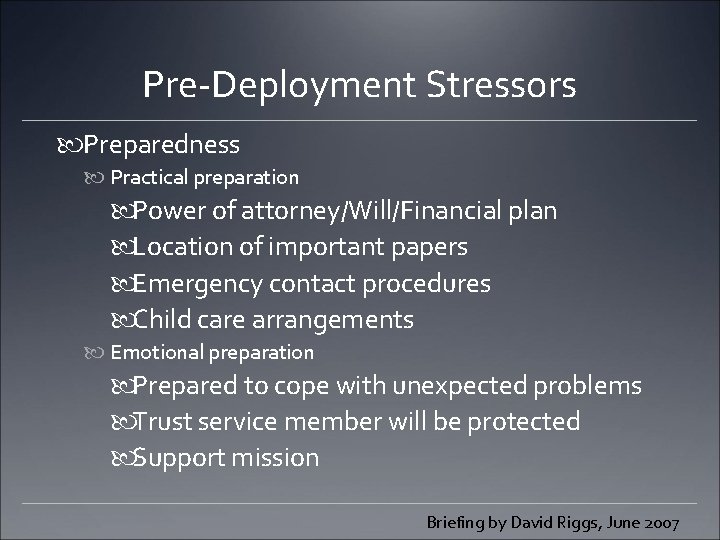 Pre-Deployment Stressors

Preparedness

Practical preparation

Power of attorney/Will/Financial plan

Location of important papers

Emergency contact procedures

Child care arrangements

Emotional preparation

Prepared to cope with unexpected problems

Trust service member will be protected

Support mission

Briefing by David Riggs, June 2007